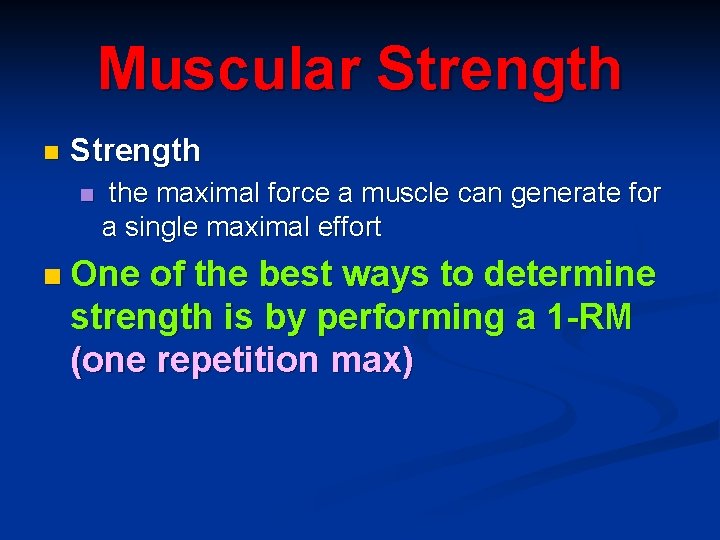 Muscular Strength

Strength

the maximal force a muscle can generate for a single maximal effort

One of the best ways to determine strength is by performing a 1-RM (one repetition max)